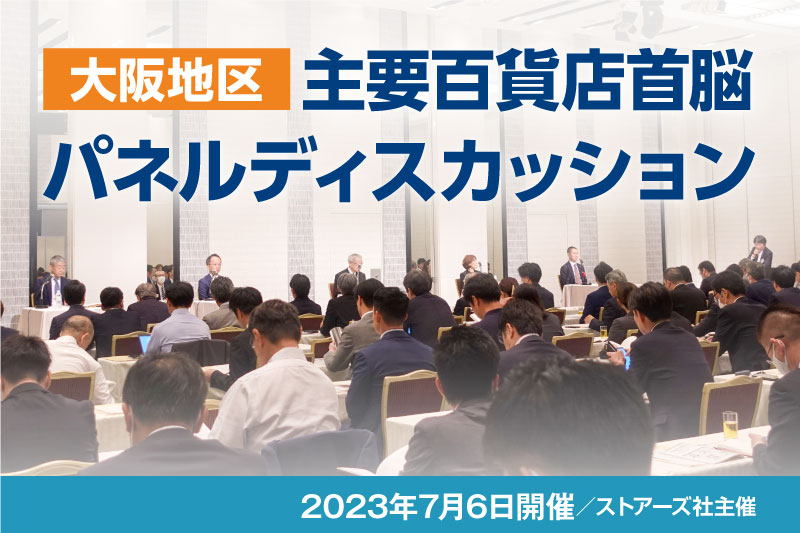 大阪地区 主要百貨店首脳

パネルディスカッション

2023年7月6日開催／ストアーズ社主催